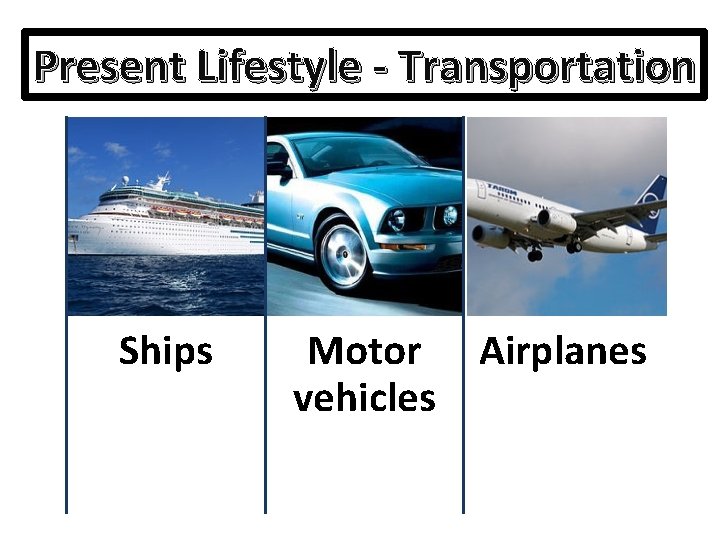 Present Lifestyle - Transportation

TAROM

Ships

Motor vehicles

Airplanes